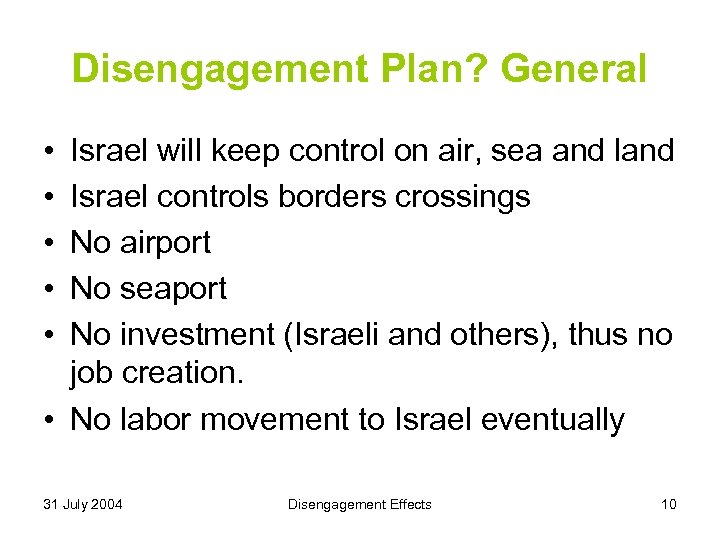 Disengagement Plan? General

• Israel will keep control on air, sea and land
• Israel controls borders crossings
• No airport
• No seaport
• No investment (Israeli and others), thus no job creation.
• No labor movement to Israel eventually

31 July 2004

Disengagement Effects

10